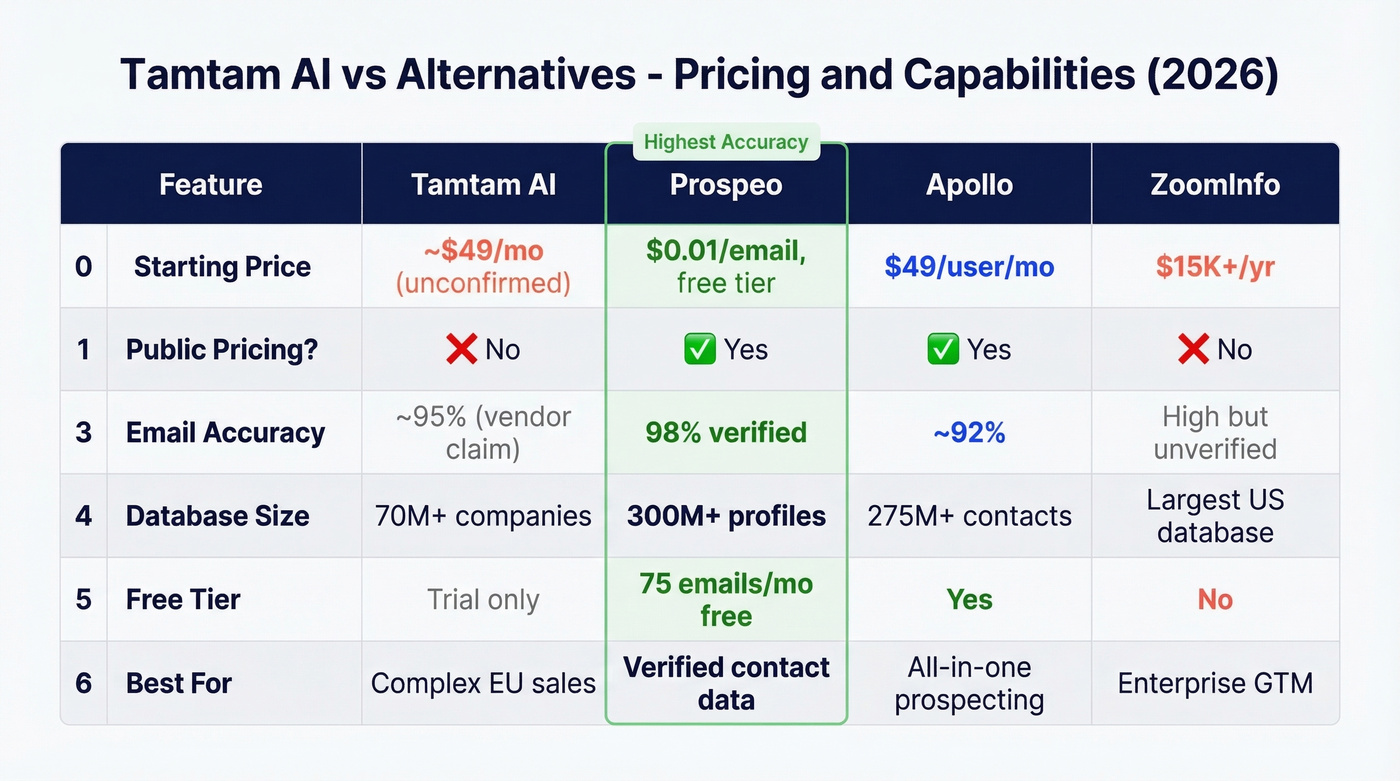 Tamtam AI vs Alternatives - Pricing and Capabilities (2026)

Highest Accuracy

| | Feature | Tamtam AI | Prospeo | Apollo | ZoomInfo |
|---|---|---|---|---|---|
| 0 | Starting Price | ~$49/mo (unconfirmed) | $0.01/email, free tier | $49/user/mo | $15K+/yr |
| 1 | Public Pricing? | ❌ No | ✅ Yes | ✅ Yes | ❌ No |
| 3 | Email Accuracy | ~95% (vendor claim) | 98% verified | ~92% | High but unverified |
| 4 | Database Size | 70M+ companies | 300M+ profiles | 275M+ contacts | Largest US database |
| 5 | Free Tier | Trial only | 75 emails/mo free | Yes | No |
| 6 | Best For | Complex EU sales | Verified contact data | All-in-one prospecting | Enterprise GTM |